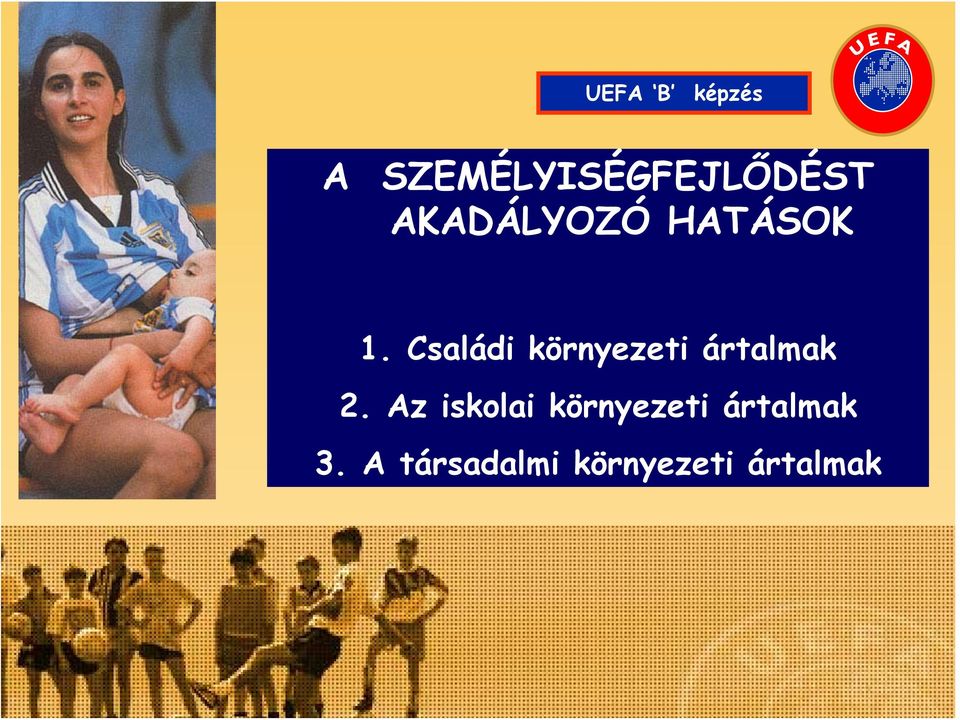 UEFA 'B' képzés

UEFA

A SZEMÉLYISÉGFEJLŐDÉST AKADÁLYOZÓ HATÁSOK

1. Családi környezeti ártalmak

2. Az iskolai környezeti ártalmak

3. A társadalmi környezeti ártalmak